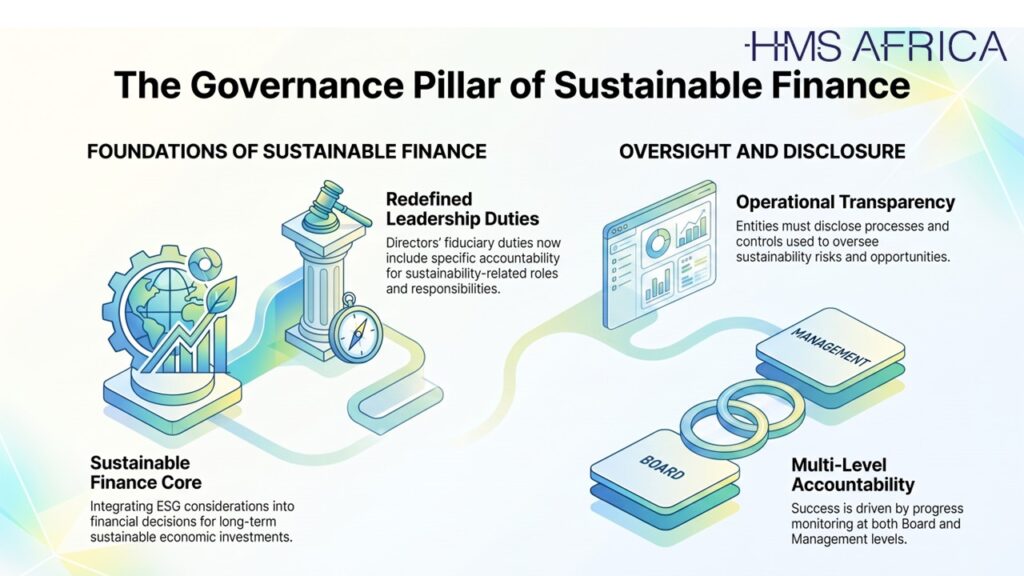 HMS AFRICA

The Governance Pillar of Sustainable Finance

FOUNDATIONS OF SUSTAINABLE FINANCE

Redefined Leadership Duties

Directors' fiduciary duties now include specific accountability for sustainability-related roles and responsibilities.

Sustainable Finance Core

Integrating ESG considerations into financial decisions for long-term sustainable economic investments.

OVERSIGHT AND DISCLOSURE

Operational Transparency

Entities must disclose processes and controls used to oversee sustainability risks and opportunities.

MANAGEMENT

BOARD

Multi-Level Accountability

Success is driven by progress monitoring at both Board and Management levels.